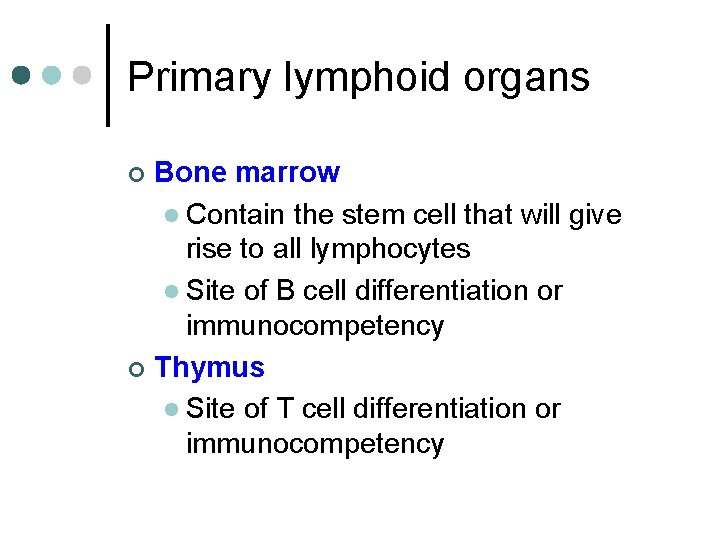 Primary lymphoid organs

Bone marrow

Contain the stem cell that will give rise to all lymphocytes

Site of B cell differentiation or immunocompetency

Thymus

Site of T cell differentiation or immunocompetency